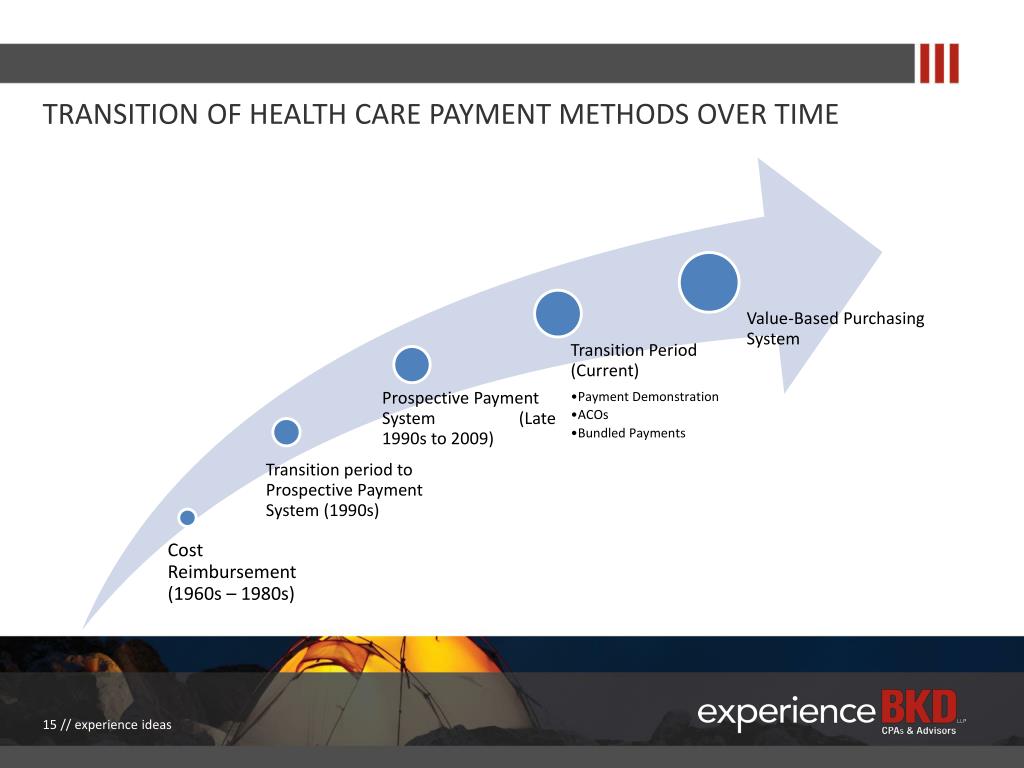 TRANSITION OF HEALTH CARE PAYMENT METHODS OVER TIME

Cost Reimbursement (1960s – 1980s)

Transition period to Prospective Payment System (1990s)

Prospective Payment System (Late 1990s to 2009)

Transition Period (Current)

•Payment Demonstration
•ACOs
•Bundled Payments

Value-Based Purchasing System

15 // experience ideas

experience BKD LLP
CPAs & Advisors